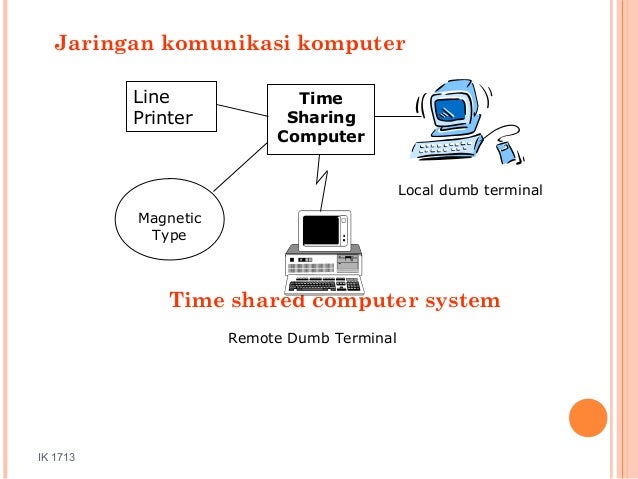 Jaringan komunikasi komputer

Line Printer

Time Sharing Computer

Local dumb terminal

Magnetic Type

Time shared computer system

Remote Dumb Terminal

IK 1713